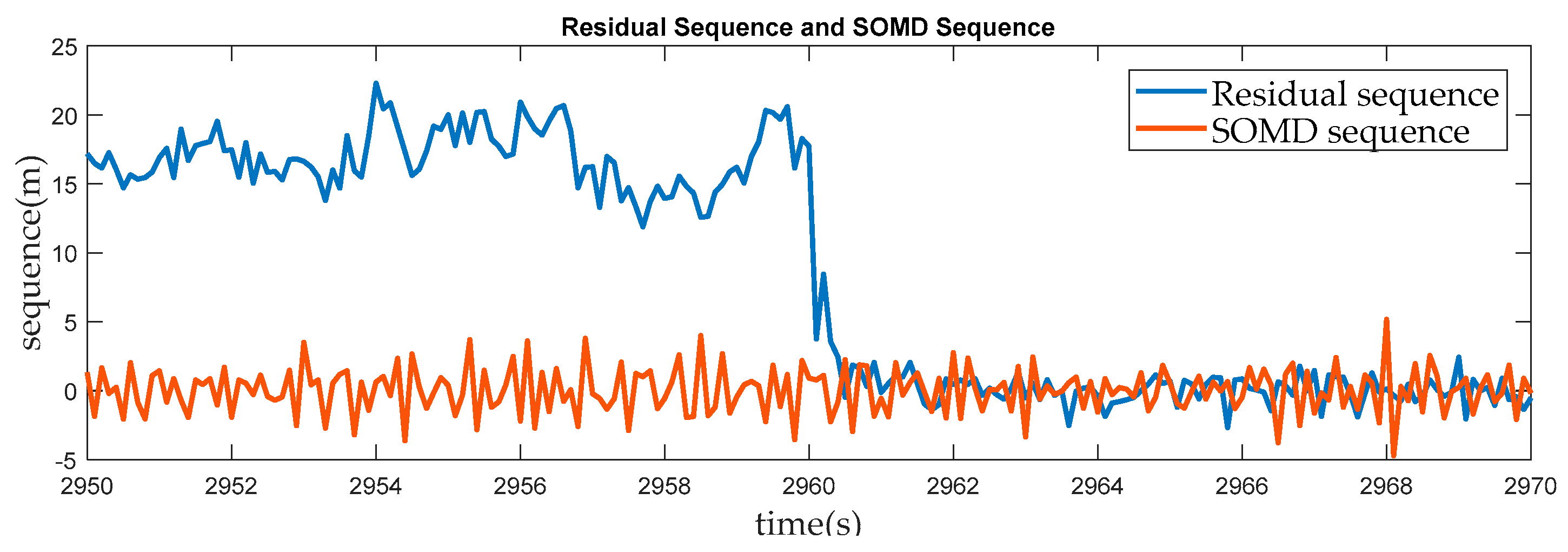 Residual Sequence and SOMD Sequence

Residual sequence
SOMD sequence

sequence(m)

25
20
15
10
5
0
-5

2950 2952 2954 2956 2958 2960 2962 2964 2966 2968 2970

time(s)